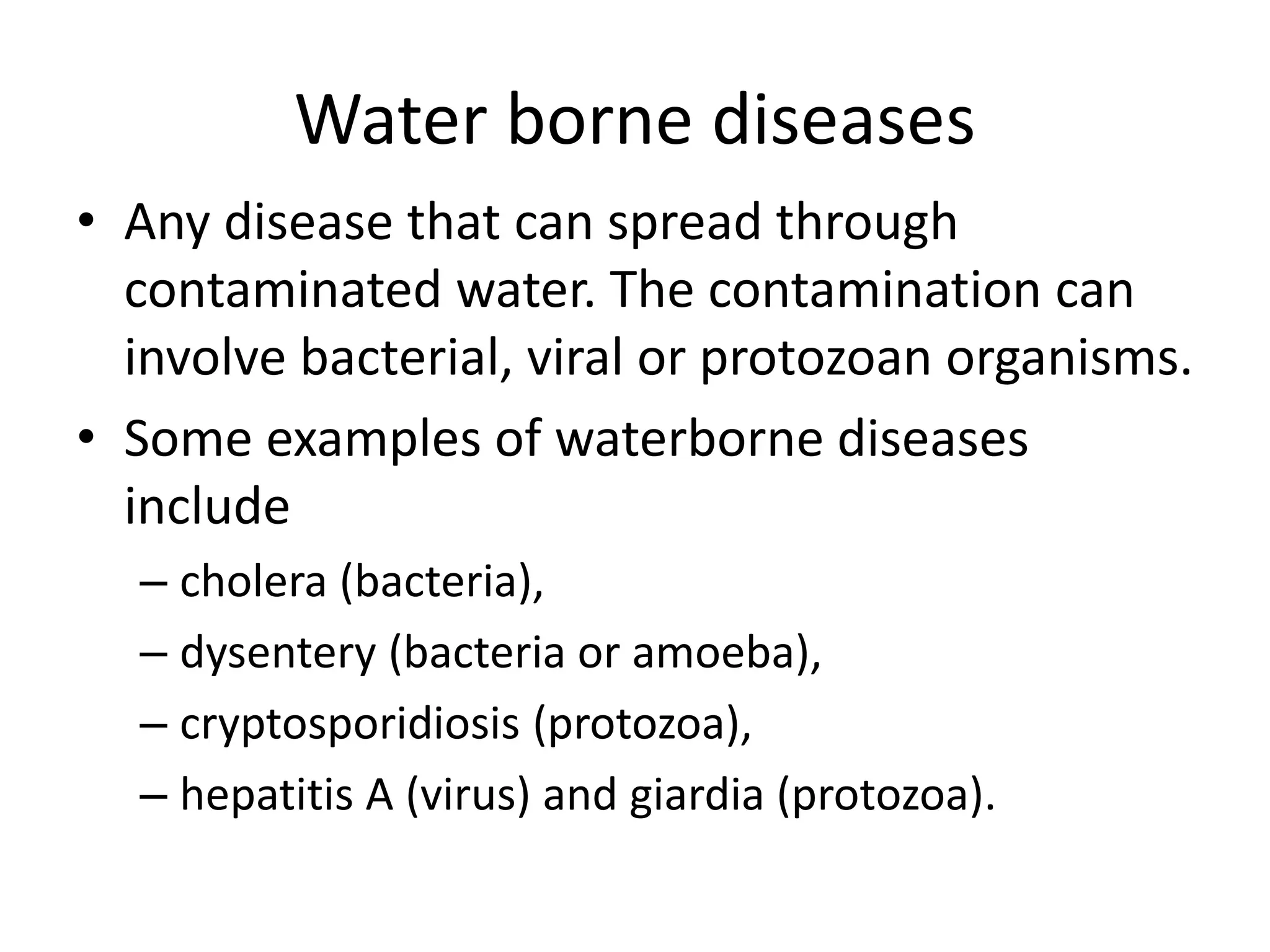 Water borne diseases

• Any disease that can spread through contaminated water. The contamination can involve bacterial, viral or protozoan organisms.

• Some examples of waterborne diseases include
– cholera (bacteria),
– dysentery (bacteria or amoeba),
– cryptosporidiosis (protozoa),
– hepatitis A (virus) and giardia (protozoa).